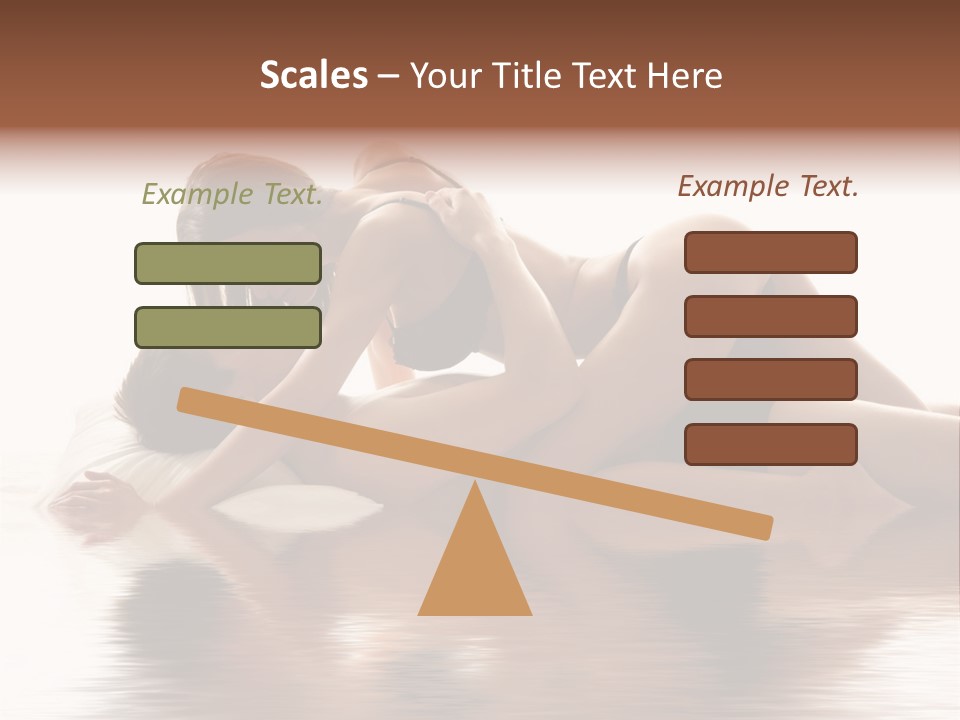 Scales – Your Title Text Here

Example Text.

Example Text.